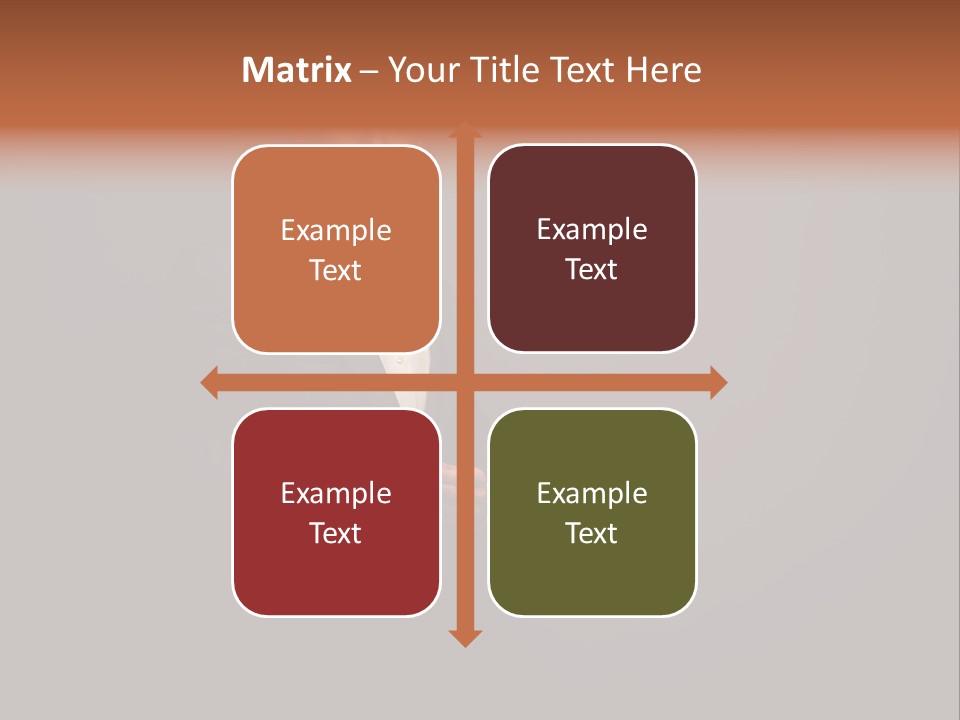 Matrix – Your Title Text Here

Example Text

Example Text

Example Text

Example Text